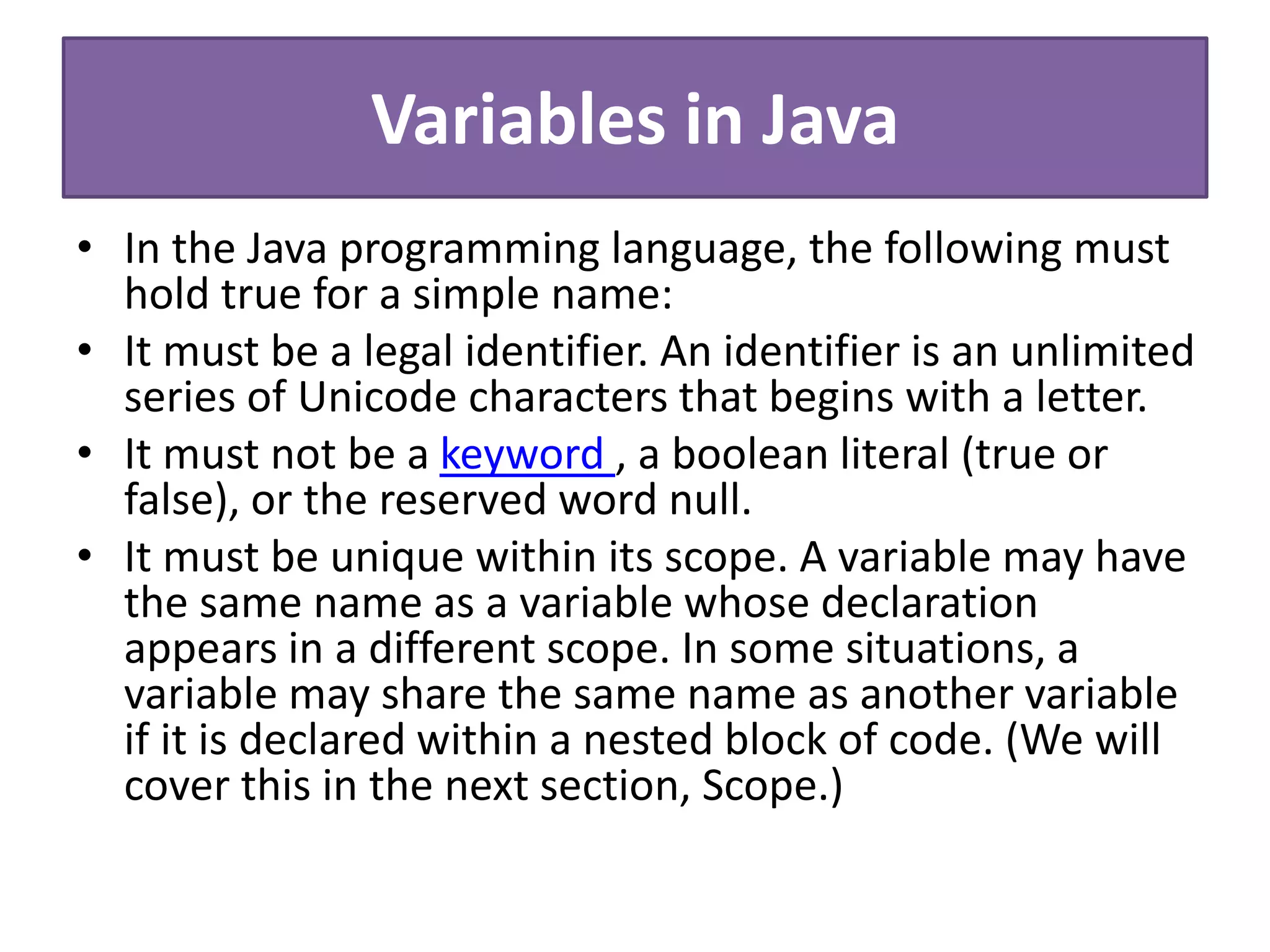 Variables in Java

• In the Java programming language, the following must hold true for a simple name:

• It must be a legal identifier. An identifier is an unlimited series of Unicode characters that begins with a letter.

• It must not be a keyword , a boolean literal (true or false), or the reserved word null.

• It must be unique within its scope. A variable may have the same name as a variable whose declaration appears in a different scope. In some situations, a variable may share the same name as another variable if it is declared within a nested block of code. (We will cover this in the next section, Scope.)